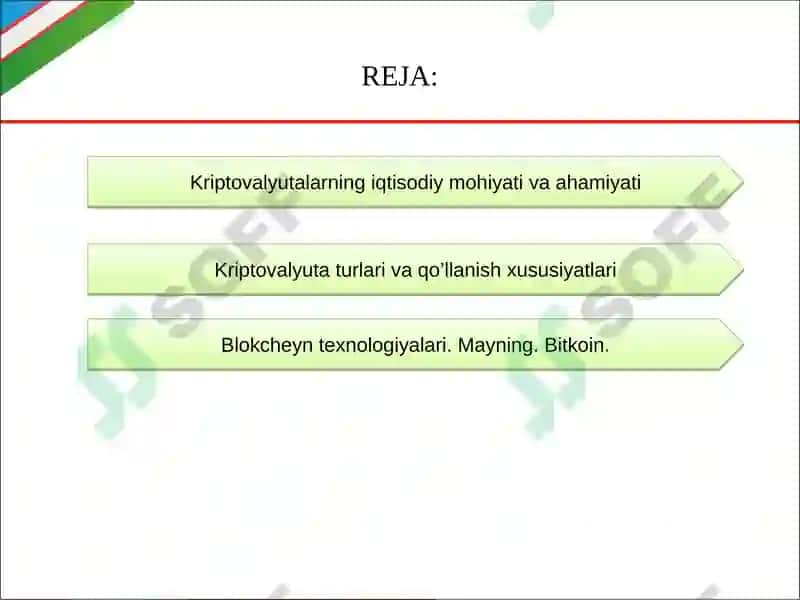 REJA:

Kriptovalyutalarning iqtisodiy mohiyati va ahamiyati

Kriptovalyuta turlari va qo’llanish xususiyatlari

Blokcheyn texnologiyalari. Mayning. Bitkoin.

SOFF

SOFF